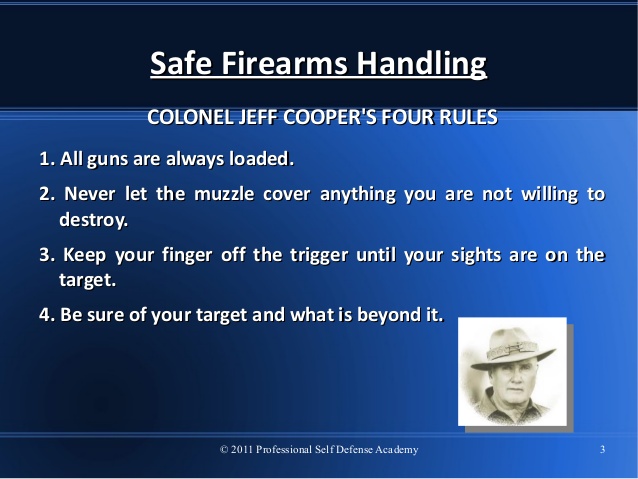 Safe Firearms Handling

COLONEL JEFF COOPER'S FOUR RULES

1. All guns are always loaded.

2. Never let the muzzle cover anything you are not willing to destroy.

3. Keep your finger off the trigger until your sights are on the target.

4. Be sure of your target and what is beyond it.

© 2011 Professional Self Defense Academy

3